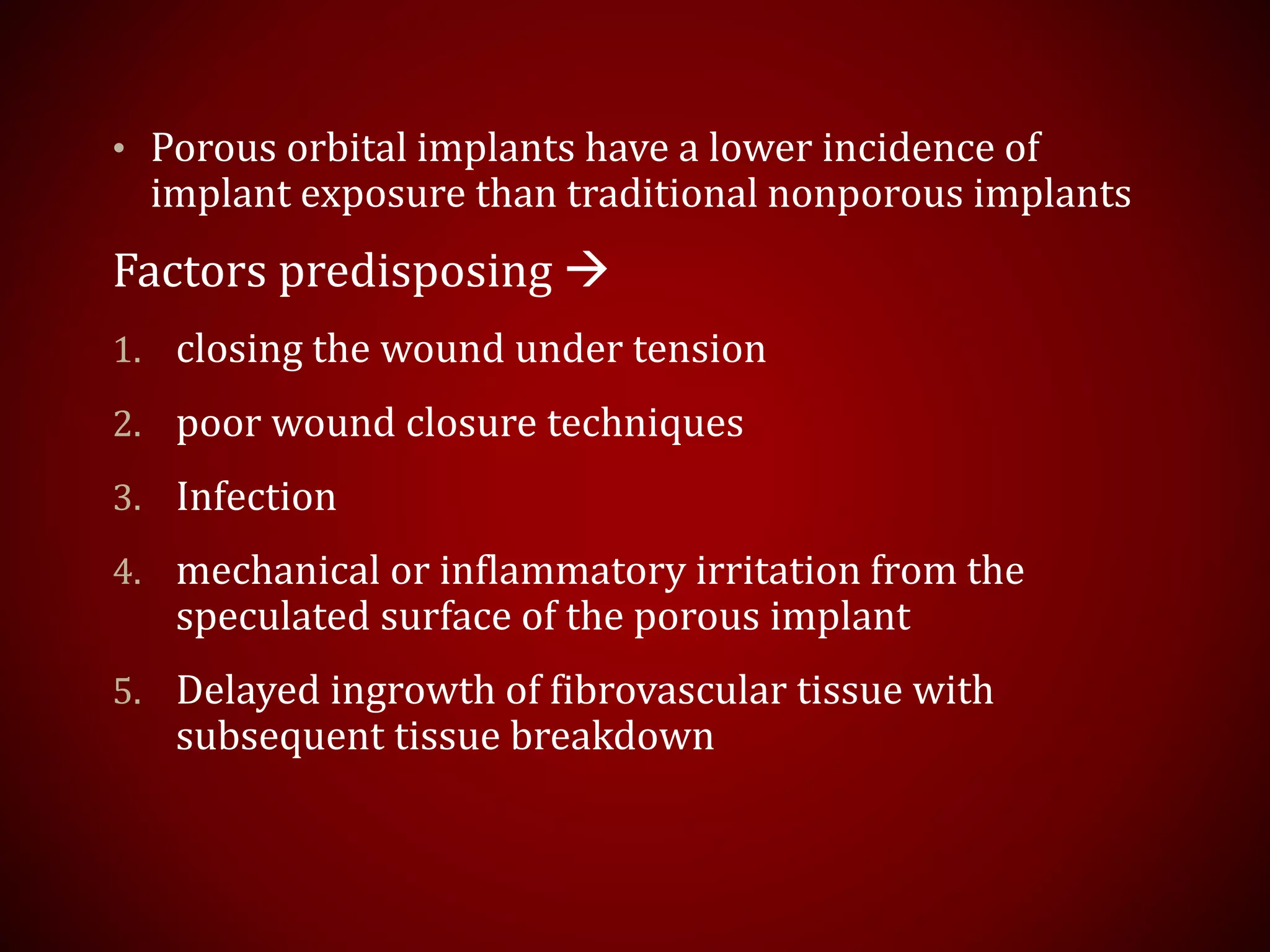 • Porous orbital implants have a lower incidence of implant exposure than traditional nonporous implants

Factors predisposing →

1. closing the wound under tension
2. poor wound closure techniques
3. Infection
4. mechanical or inflammatory irritation from the speculated surface of the porous implant
5. Delayed ingrowth of fibrovascular tissue with subsequent tissue breakdown